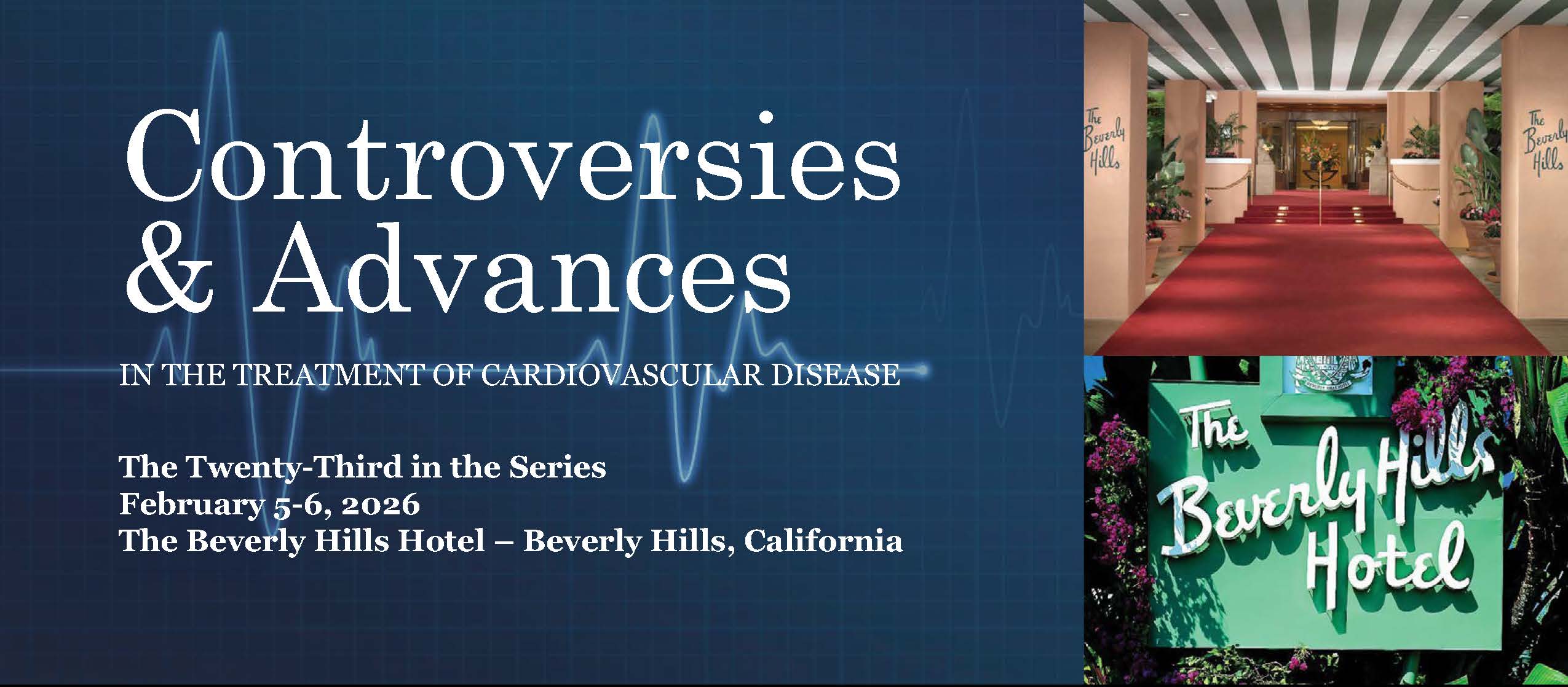 Controversies & Advances

IN THE TREATMENT OF CARDIOVASCULAR DISEASE

The Twenty-Third in the Series
February 5-6, 2026
The Beverly Hills Hotel – Beverly Hills, California

The Beverly Hills

The Beverly Hills

The Beverly Hills Hotel